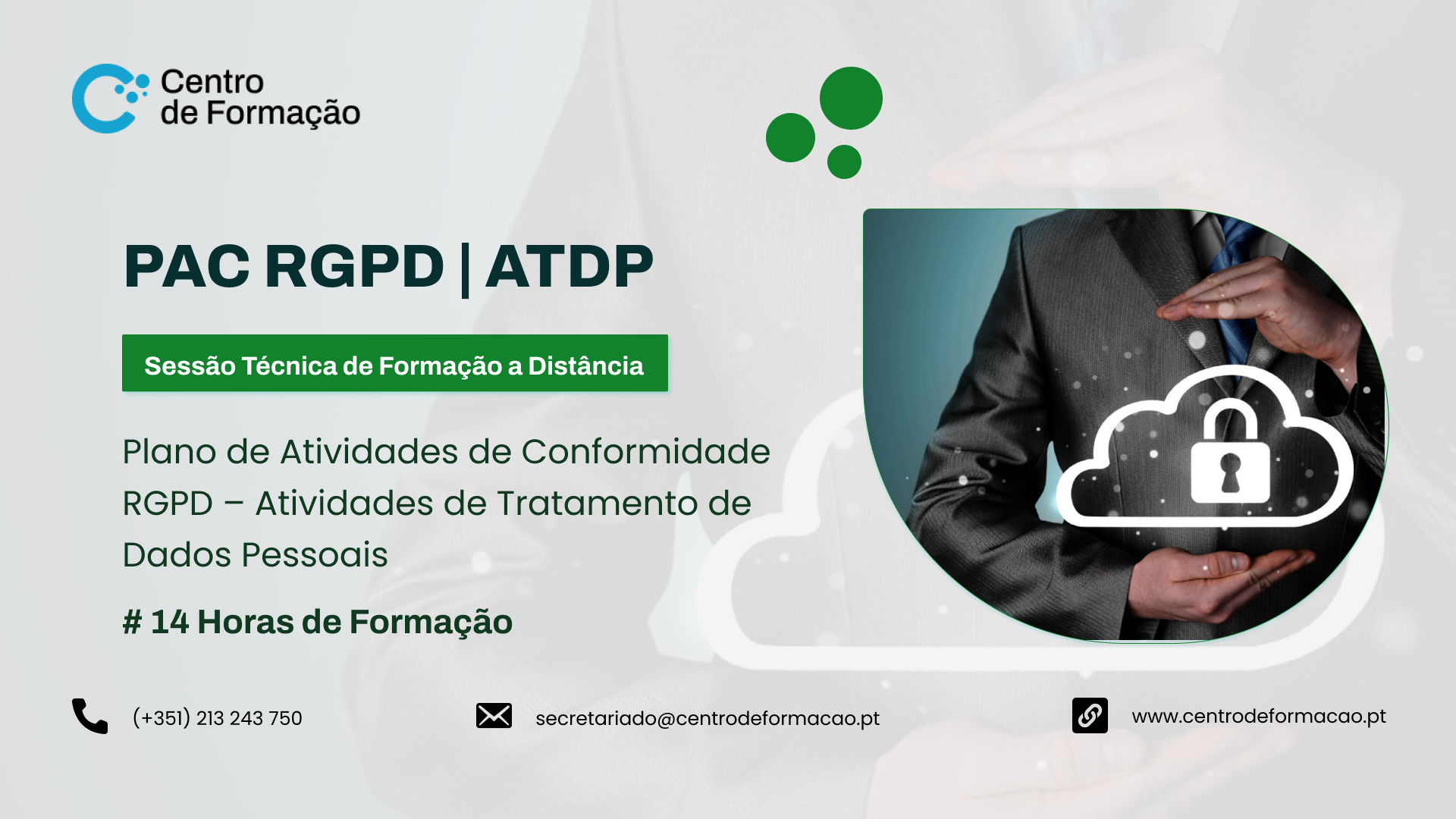 Centro de Formação

PAC RGPD | ATDP

Sessão Técnica de Formação a Distância

Plano de Atividades de Conformidade RGPD – Atividades de Tratamento de Dados Pessoais

# 14 Horas de Formação

(+351) 213 243 750

secretariado@centrodeformacao.pt

www.centrodeformacao.pt